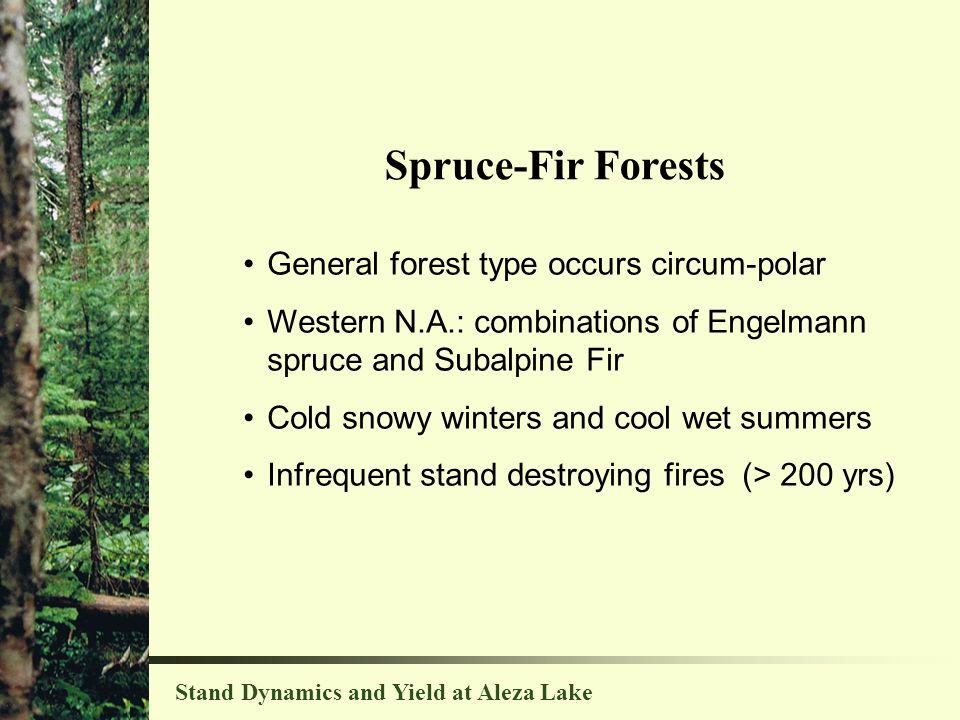 Spruce-Fir Forests

• General forest type occurs circum-polar

• Western N.A.: combinations of Engelmann spruce and Subalpine Fir

• Cold snowy winters and cool wet summers

• Infrequent stand destroying fires (> 200 yrs)

Stand Dynamics and Yield at Aleza Lake